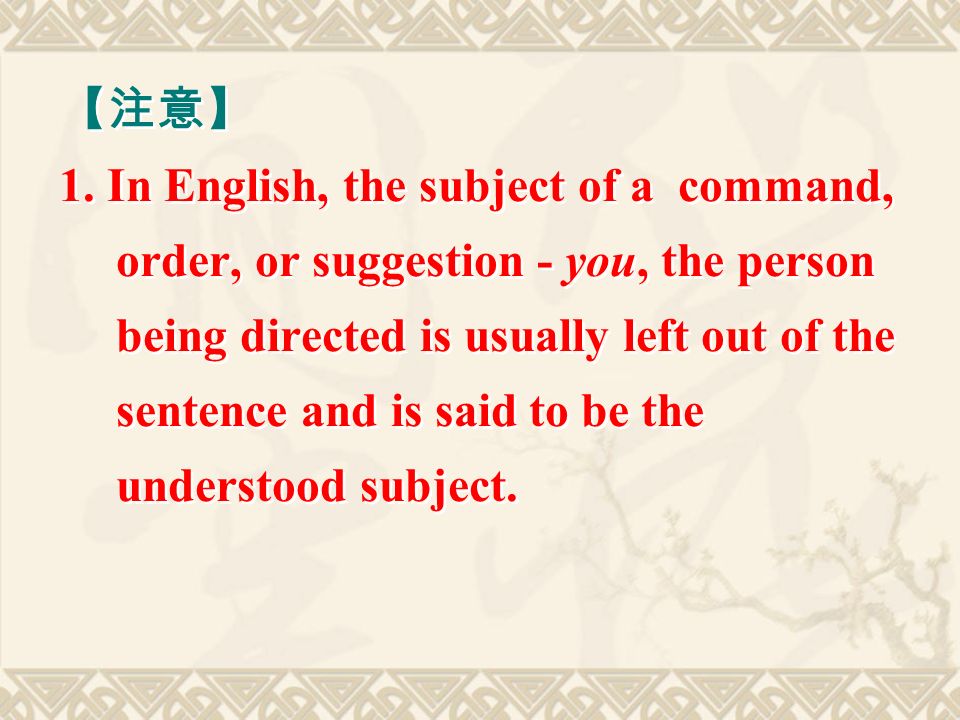 【注意】

1. In English, the subject of a command, order, or suggestion - you, the person being directed is usually left out of the sentence and is said to be the understood subject.